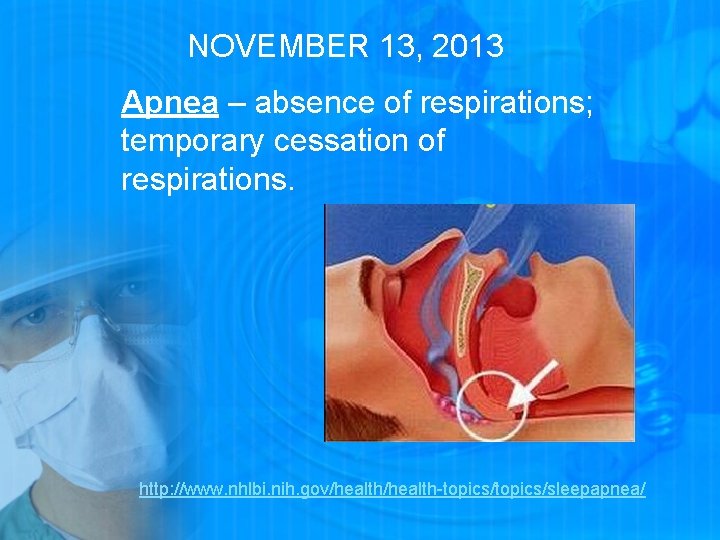 NOVEMBER 13, 2013

Apnea – absence of respirations; temporary cessation of respirations.

http://www.nhlbi.nih.gov/health/health-topics/topics/sleepapnea/